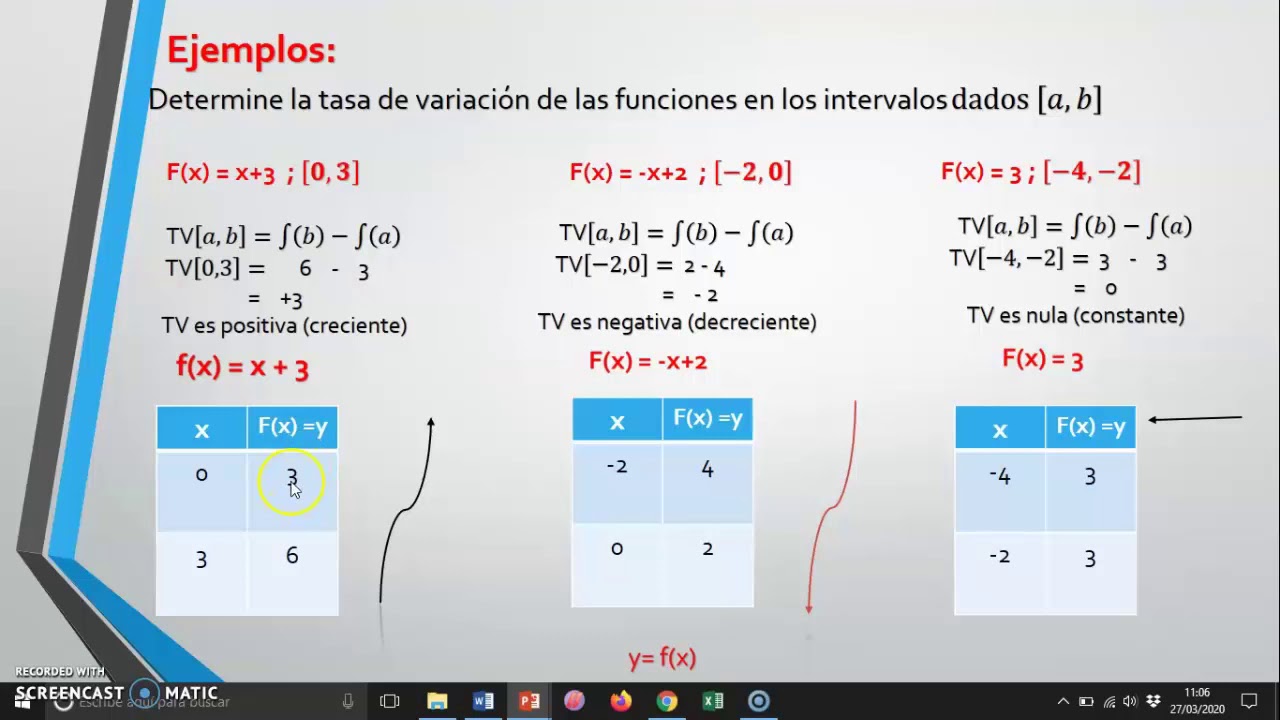 Ejemplos:

Determine la tasa de variación de las funciones en los intervalos dados $[a, b]$

F(x) = x+3 ; $[0, 3]$

TV$[a, b] = \int(b) - \int(a)$
TV[0,3] = 6 - 3
= +3
TV es positiva (creciente)

f(x) = x + 3

| x | F(x) =y |
|---|---|
| 0 | 3 |
| 3 | 6 |

F(x) = -x+2 ; $[-2, 0]$

TV$[a, b] = \int(b) - \int(a)$
TV$[-2,0]$ = 2 - 4
= - 2
TV es negativa (decreciente)

F(x) = -x+2

| x | F(x) =y |
|---|---|
| -2 | 4 |
| 0 | 2 |

y= f(x)

F(x) = 3 ; $[-4, -2]$

TV$[a, b] = \int(b) - \int(a)$
TV$[-4, -2]$ = 3 - 3
= 0
TV es nula (constante)

F(x) = 3

| x | F(x) =y |
|---|---|
| -4 | 3 |
| -2 | 3 |

RECORDED WITH
SCREENCAST MATIC

Escribe aquí para buscar

11:06
27/03/2020